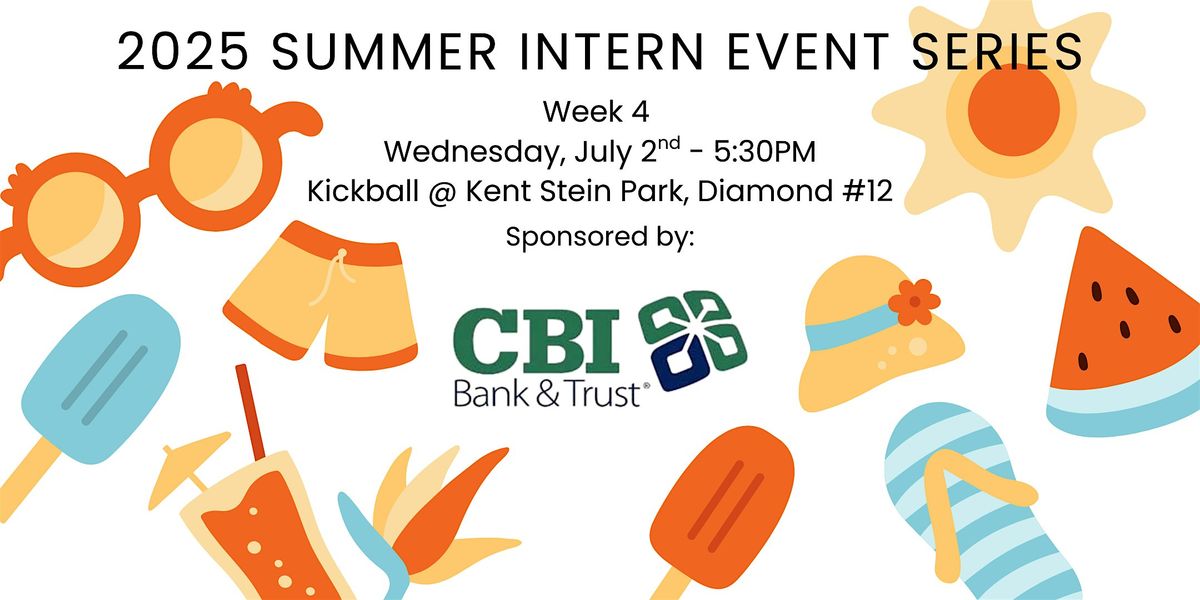 2025 SUMMER INTERN EVENT SERIES

Week 4

Wednesday, July 2$^{nd}$ - 5:30PM

Kickball @ Kent Stein Park, Diamond #12

Sponsored by:

CBI Bank & Trust®